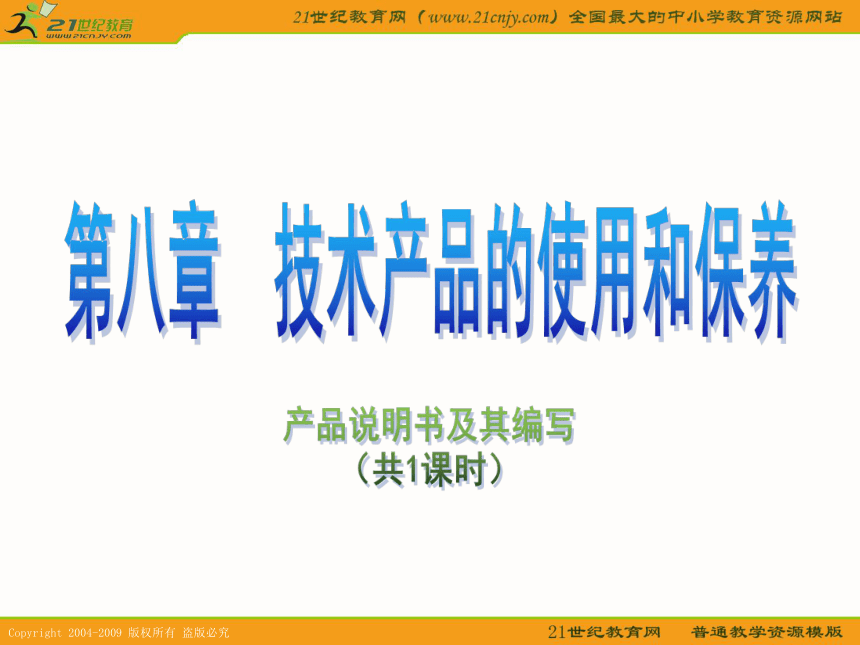 21世纪教育
www.21cnjy.com

21世纪教育网（www.21cnjy.com）全国最大的中小学教育资源网站

第八章　技术产品的使用和保养

产品说明书及其编写
（共1课时）

Copyright 2004-2009 版权所有 盗版必究

21世纪教育网　普通教学资源模版